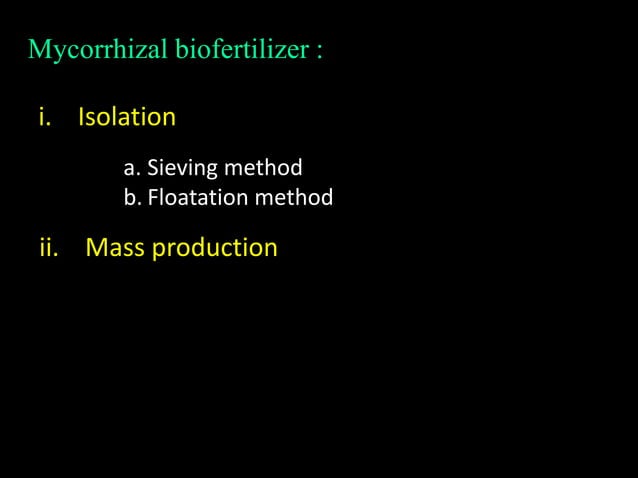 Mycorrhizal biofertilizer :

i. Isolation

a. Sieving method
b. Floatation method

ii. Mass production